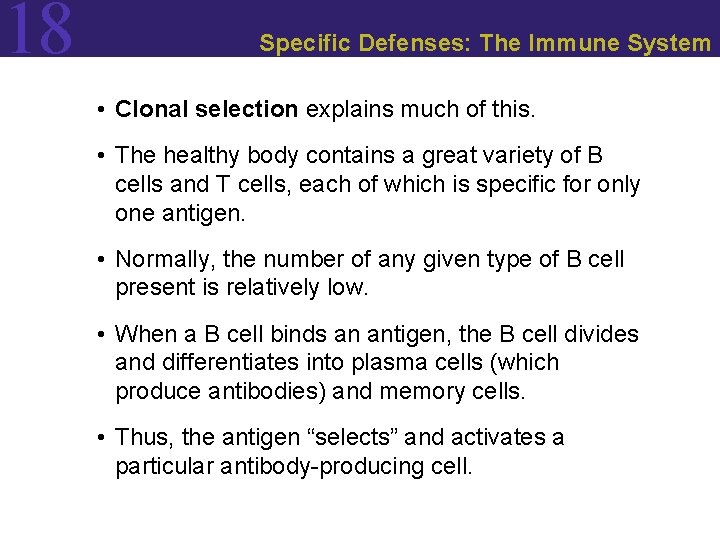 18

Specific Defenses: The Immune System

• Clonal selection explains much of this.

• The healthy body contains a great variety of B cells and T cells, each of which is specific for only one antigen.

• Normally, the number of any given type of B cell present is relatively low.

• When a B cell binds an antigen, the B cell divides and differentiates into plasma cells (which produce antibodies) and memory cells.

• Thus, the antigen “selects” and activates a particular antibody-producing cell.